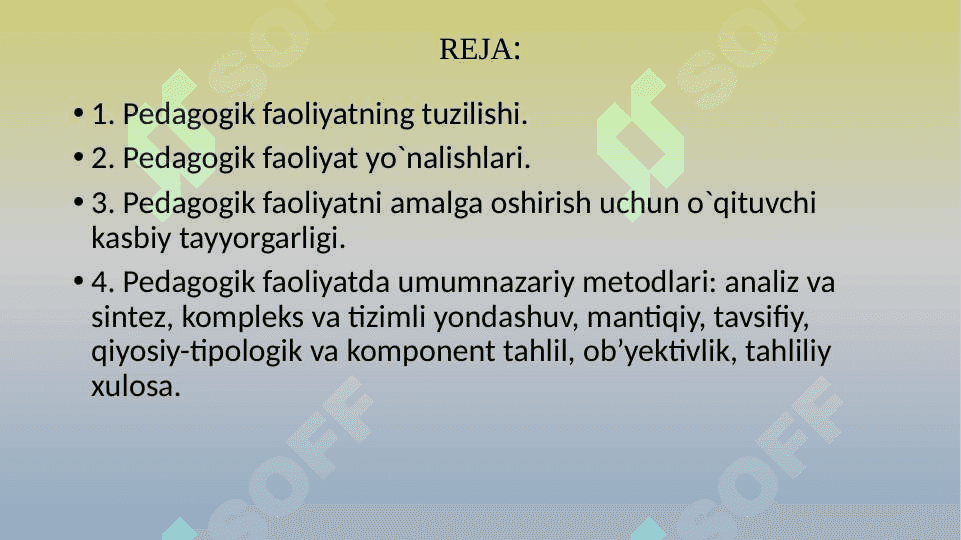 REJA:

• 1. Pedagogik faoliyatning tuzilishi.

• 2. Pedagogik faoliyat yo`nalishlari.

• 3. Pedagogik faoliyatni amalga oshirish uchun o`qituvchi kasbiy tayyorgarligi.

• 4. Pedagogik faoliyatda umumnazariy metodlari: analiz va sintez, kompleks va tizimli yondashuv, mantiqiy, tavsifiy, qiyosiy-tipologik va komponent tahlil, ob’yektivlik, tahliliy xulosa.

SOFF SOFF SOFF SOFF